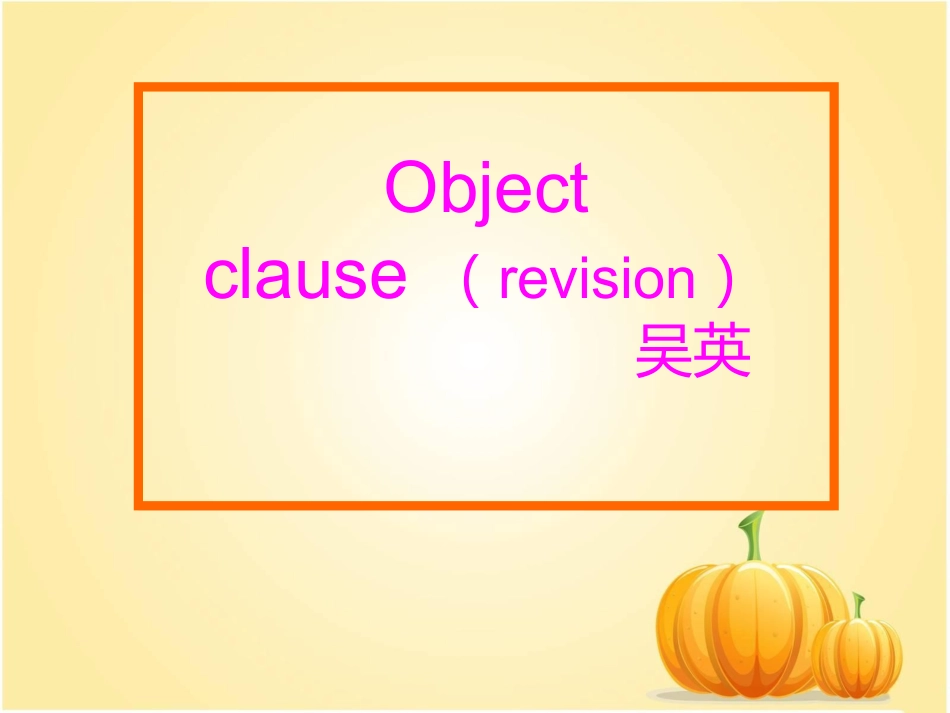 Object
clause （revision）
吴英